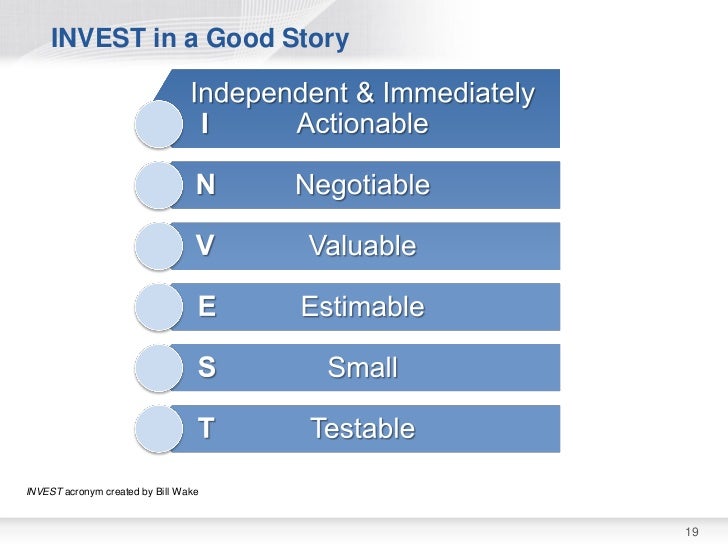 INVEST in a Good Story

I Independent & Immediately Actionable

N Negotiable

V Valuable

E Estimable

S Small

T Testable

INVEST acronym created by Bill Wake

19